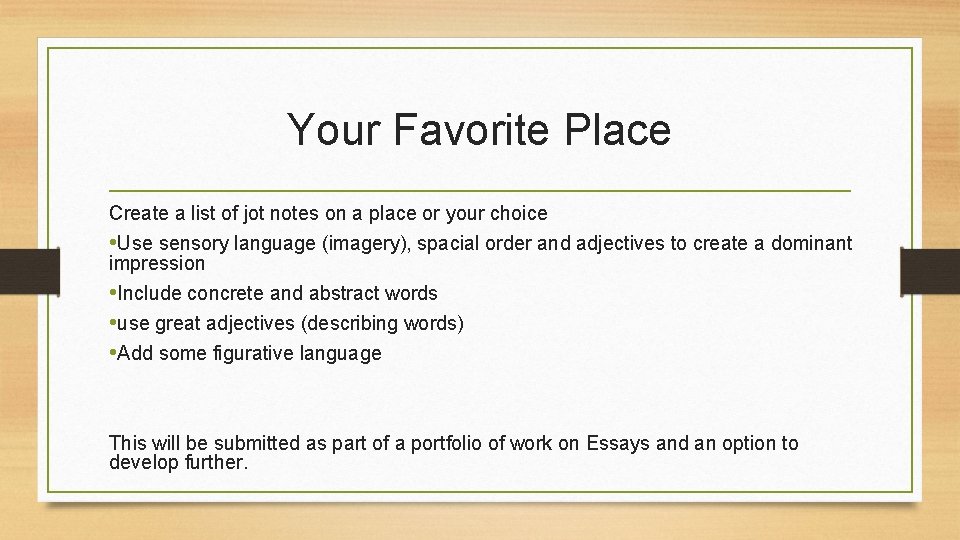 Your Favorite Place

Create a list of jot notes on a place or your choice

•Use sensory language (imagery), spacial order and adjectives to create a dominant impression

•Include concrete and abstract words

•use great adjectives (describing words)

•Add some figurative language

This will be submitted as part of a portfolio of work on Essays and an option to develop further.